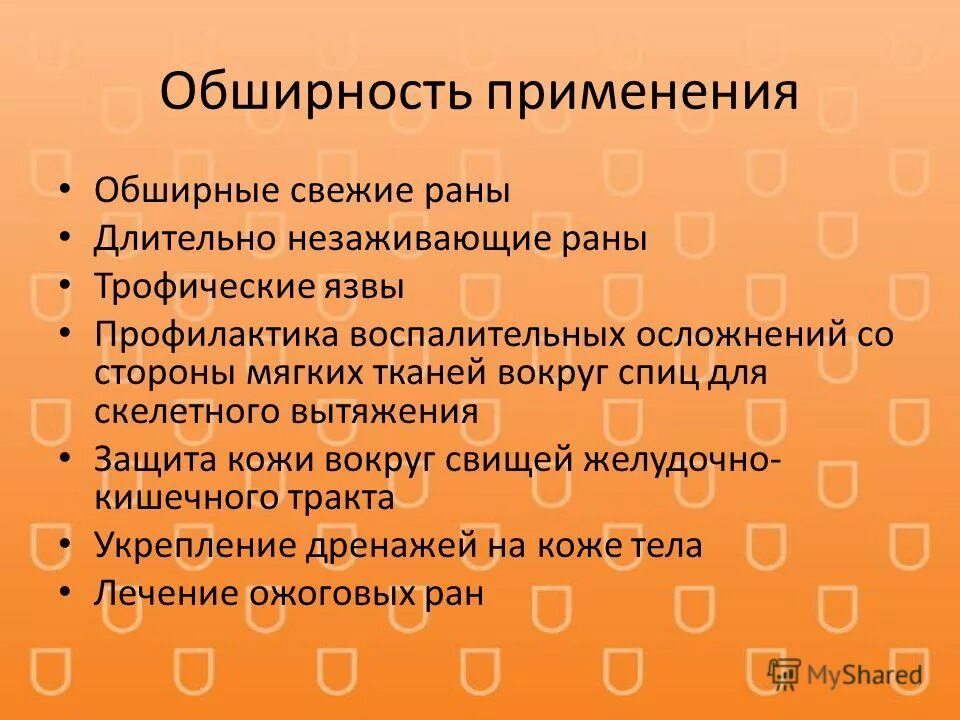 Обширность применения

• Обширные свежие раны
• Длительно незаживающие раны
• Трофические язвы
• Профилактика воспалительных осложнений со стороны мягких тканей вокруг спиц для скелетного вытяжения
• Защита кожи вокруг свищей желудочно-кишечного тракта
• Укрепление дренажей на коже тела
• Лечение ожоговых ран

MyShared